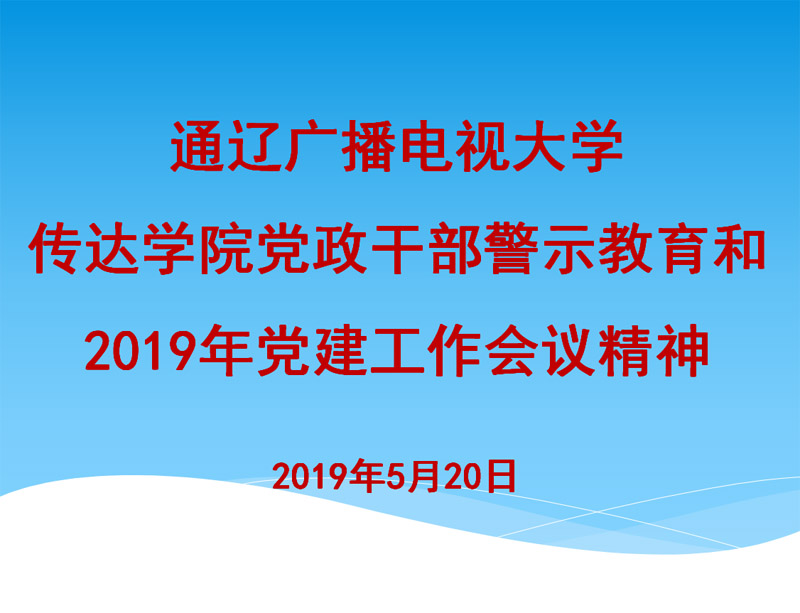 通辽广播电视大学
传达学院党政干部警示教育和
2019年党建工作会议精神

2019年5月20日